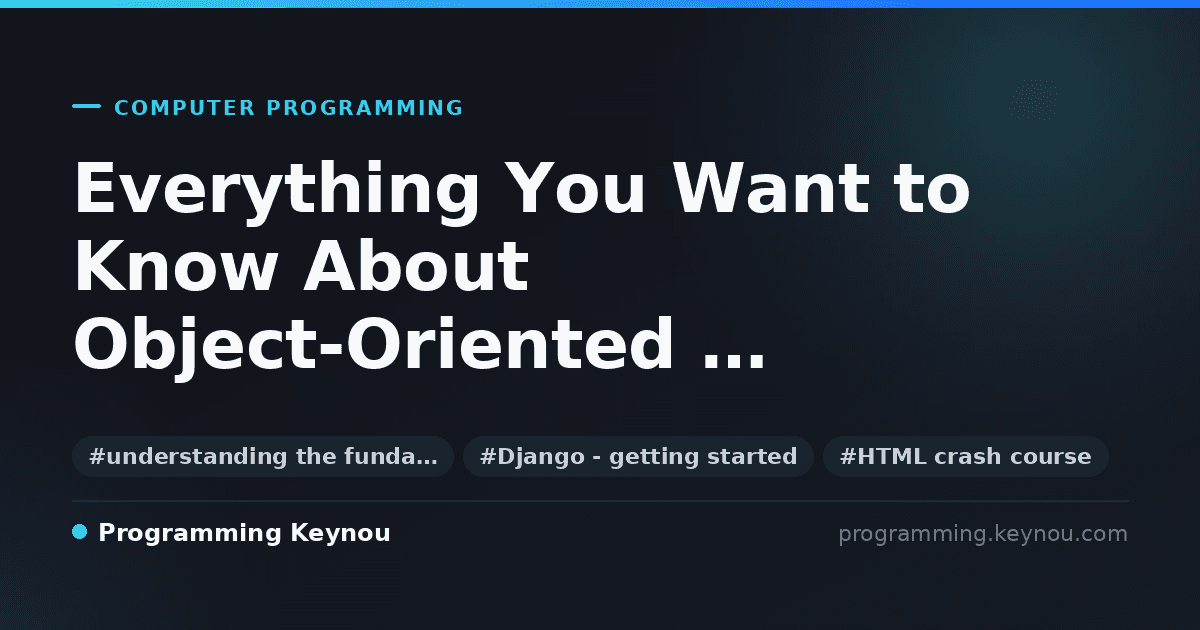 COMPUTER PROGRAMMING

Everything You Want to Know About Object-Oriented ...

#understanding the funda… #Django - getting started #HTML crash course

Programming Keynou

programming.keynou.com